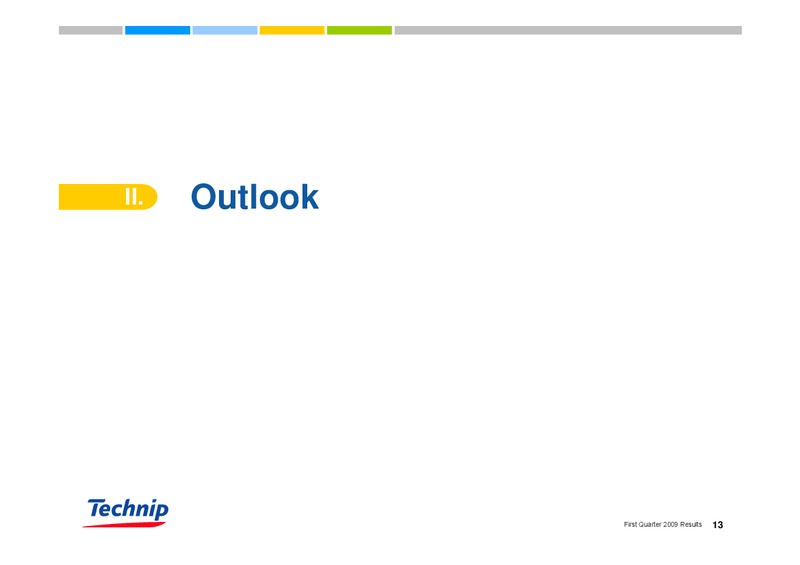 II. Outlook

Technip

First Quarter 2009 Results 13